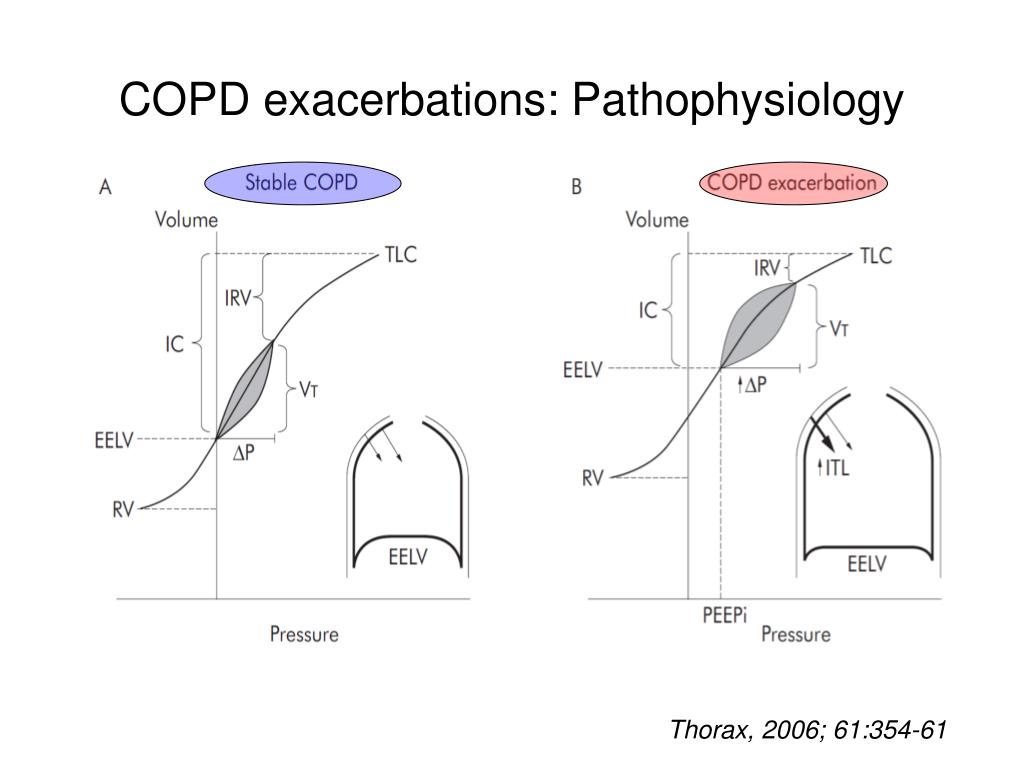 COPD exacerbations: Pathophysiology

A

Stable COPD

Volume

TLC

IRV

IC

$V_T$

EELV

$\Delta P$

RV

EELV

Pressure

B

COPD exacerbation

Volume

TLC

IRV

IC

$V_T$

EELV

$\uparrow \Delta P$

RV

$\uparrow$ITL

EELV

PEEPi

Pressure

Thorax, 2006; 61:354-61